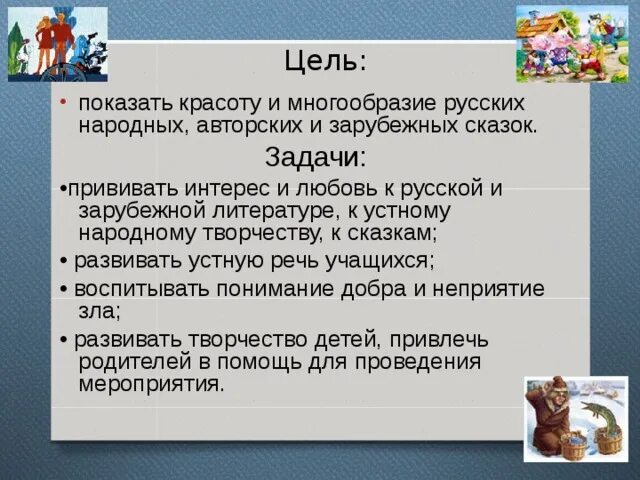 Цель:

• показать красоту и многообразие русских народных, авторских и зарубежных сказок.

Задачи:

•прививать интерес и любовь к русской и зарубежной литературе, к устному народному творчеству, к сказкам;

• развивать устную речь учащихся;

• воспитывать понимание добра и неприятие зла;

• развивать творчество детей, привлечь родителей в помощь для проведения мероприятия.